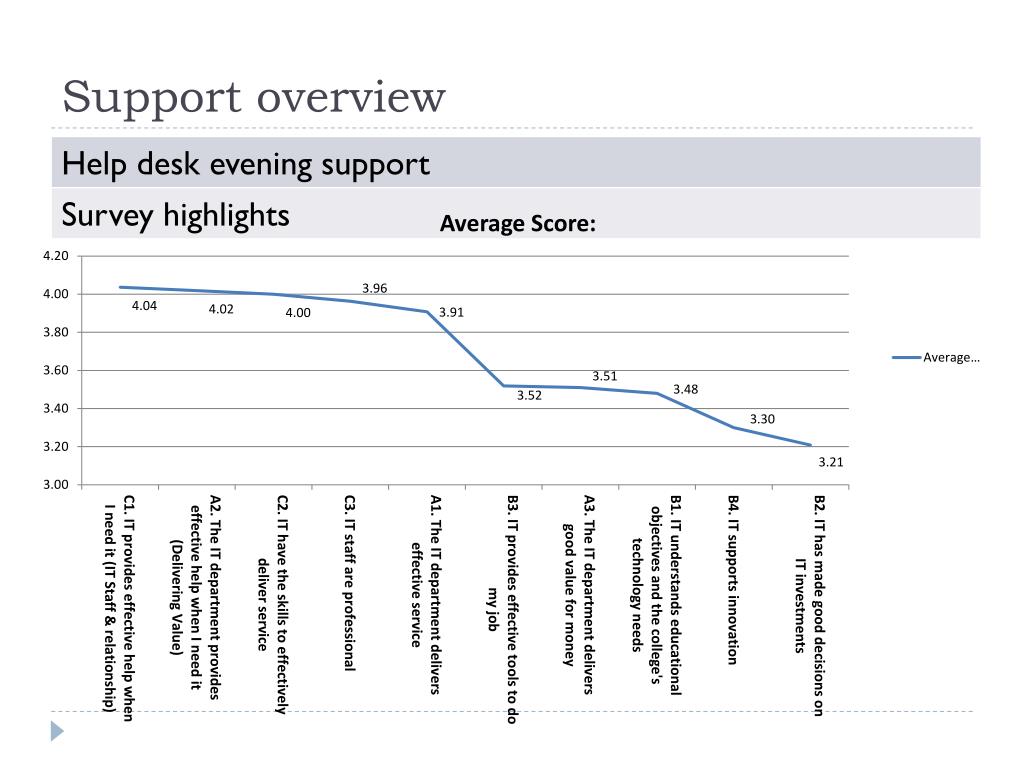 Support overview

Help desk evening support

Survey highlights

Average Score:

4.20
4.00
3.80
3.60
3.40
3.20
3.00

4.04
4.02
4.00
3.96
3.91
3.52
3.51
3.48
3.30
3.21

Average…

C1. IT provides effective help when I need it (IT Staff & relationship)
A2. The IT department provides effective help when I need it (Delivering Value)
C2. IT have the skills to effectively deliver service
C3. IT staff are professional
A1. The IT department delivers effective service
B3. IT provides effective tools to do my job
A3. The IT department delivers good value for money
B1. IT understands educational objectives and the college's technology needs
B4. IT supports innovation
B2. IT has made good decisions on IT investments